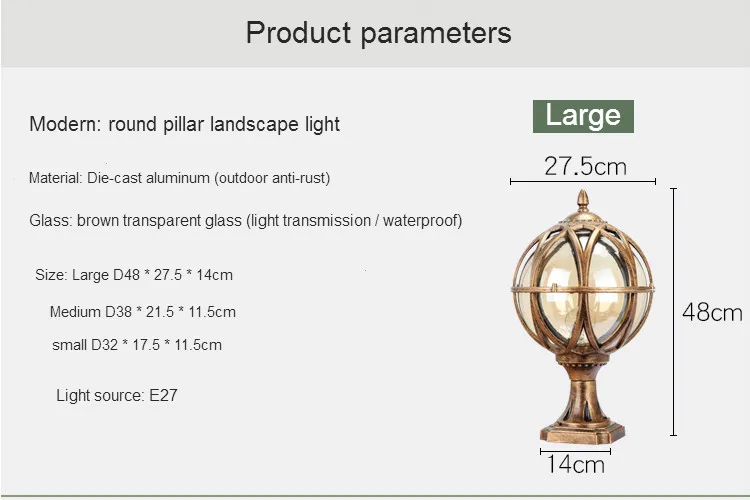 Product parameters

Modern: round pillar landscape light

Material: Die-cast aluminum (outdoor anti-rust)

Glass: brown transparent glass (light transmission / waterproof)

Size: Large D48 * 27.5 * 14cm

Medium D38 * 21.5 * 11.5cm

small D32 * 17.5 * 11.5cm

Light source: E27

Large

27.5cm

48cm

14cm